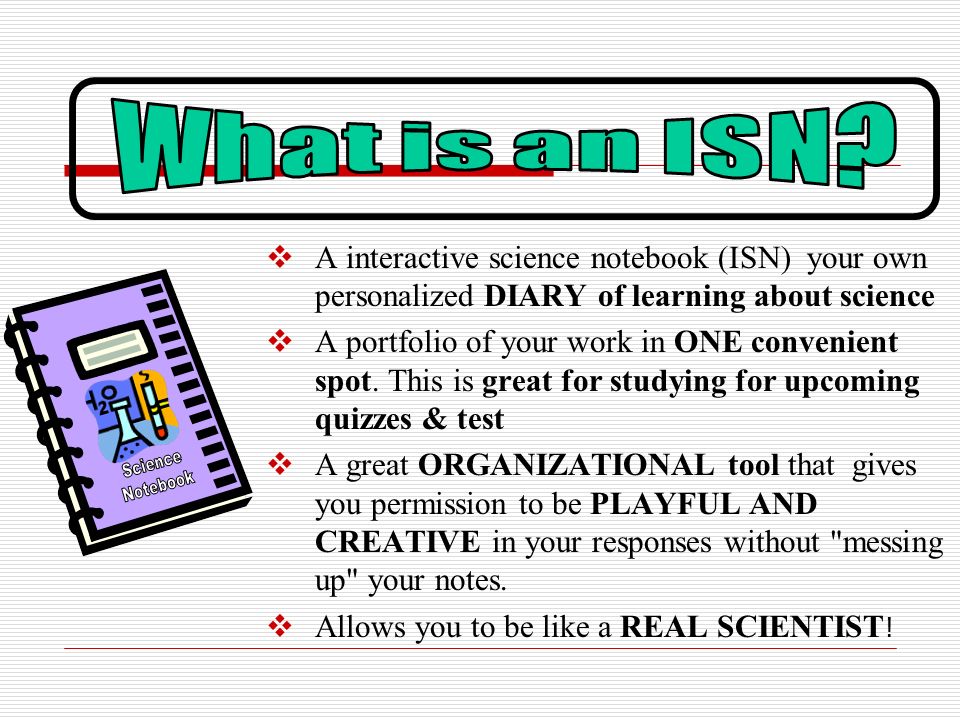 What is an ISN?

Science Notebook

❖ A interactive science notebook (ISN) your own personalized DIARY of learning about science

❖ A portfolio of your work in ONE convenient spot. This is great for studying for upcoming quizzes & test

❖ A great ORGANIZATIONAL tool that gives you permission to be PLAYFUL AND CREATIVE in your responses without "messing up" your notes.

❖ Allows you to be like a REAL SCIENTIST!